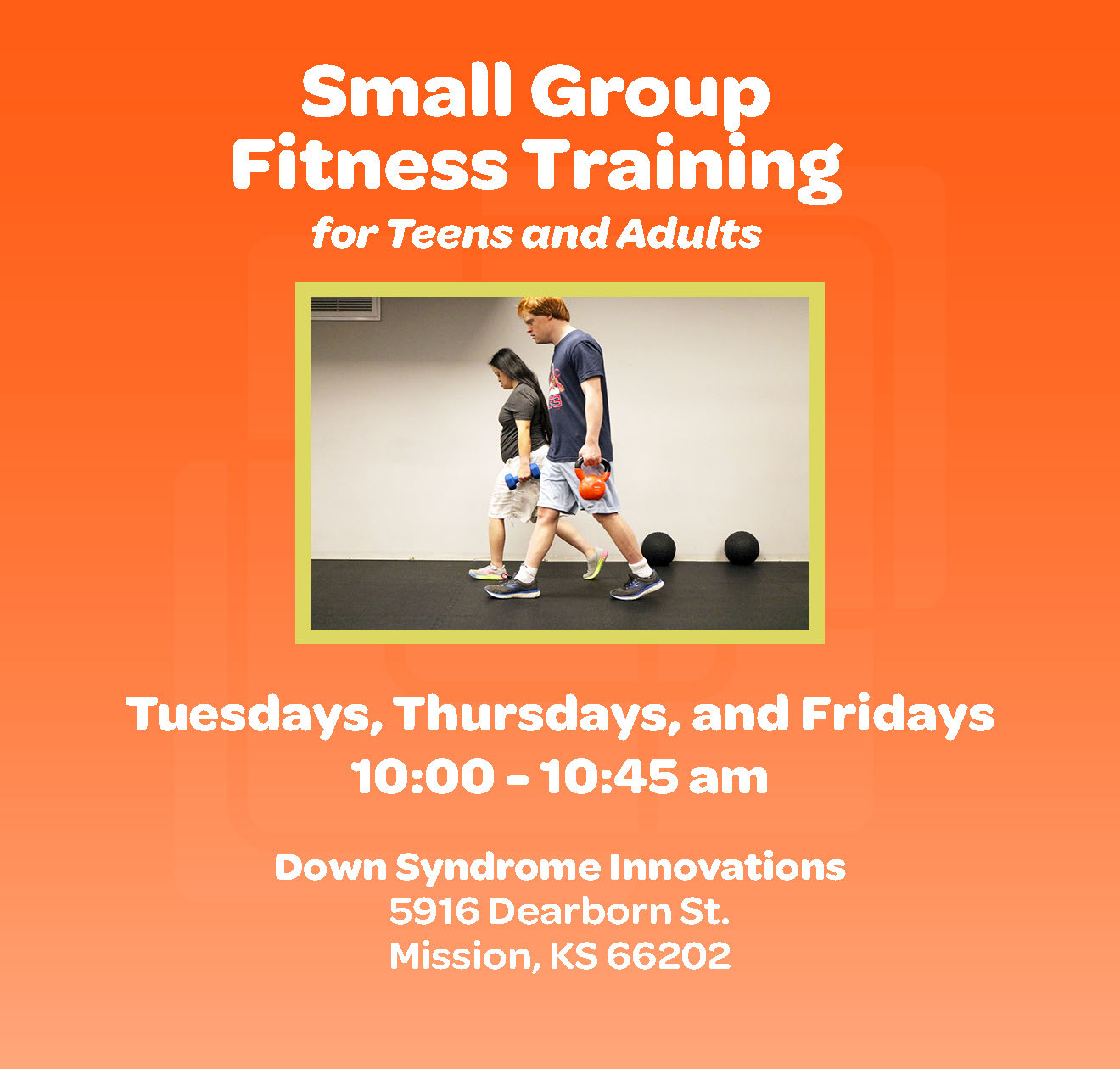 Small Group Fitness Training

for Teens and Adults

Tuesdays, Thursdays, and Fridays
10:00 - 10:45 am

Down Syndrome Innovations
5916 Dearborn St.
Mission, KS 66202